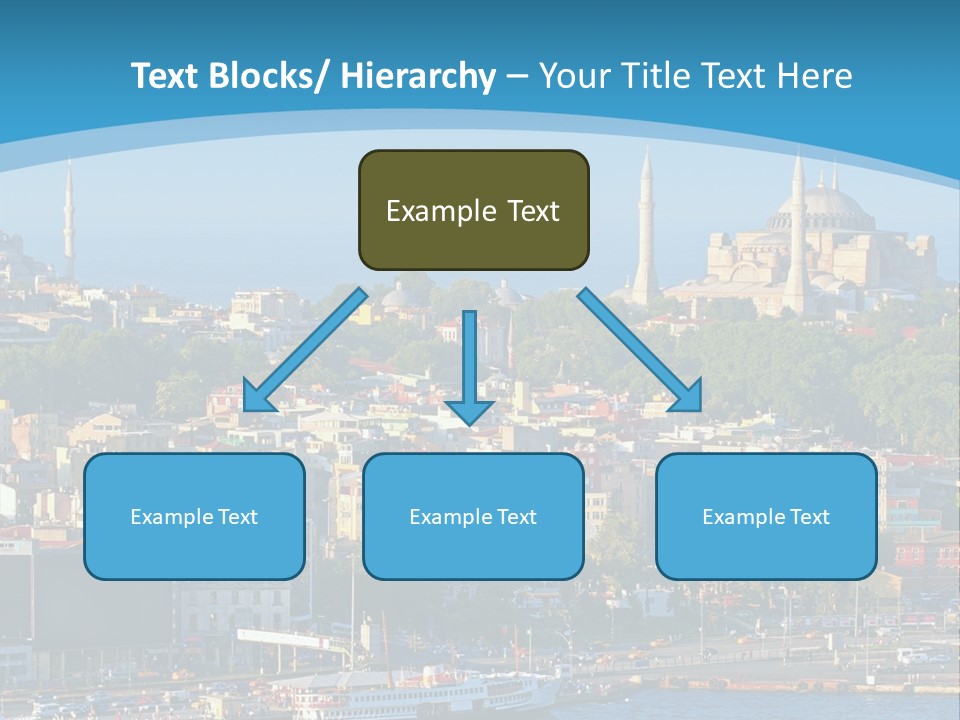 Text Blocks/ Hierarchy – Your Title Text Here

Example Text

Example Text

Example Text

Example Text